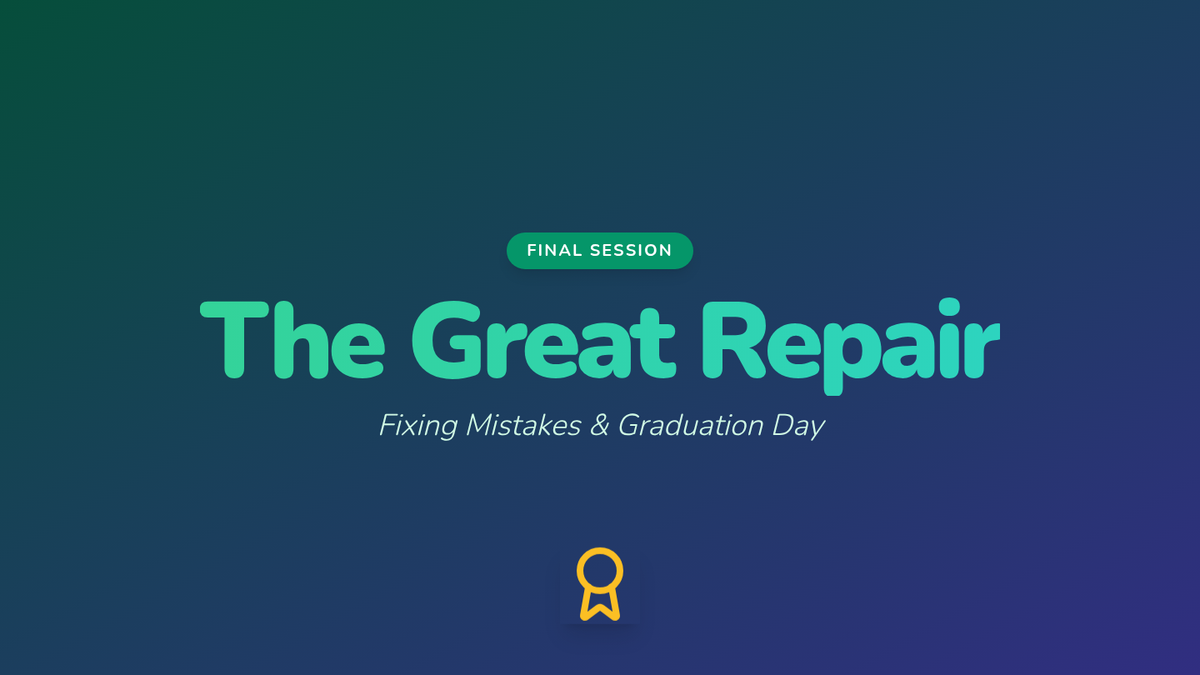 FINAL SESSION

The Great Repair

Fixing Mistakes & Graduation Day